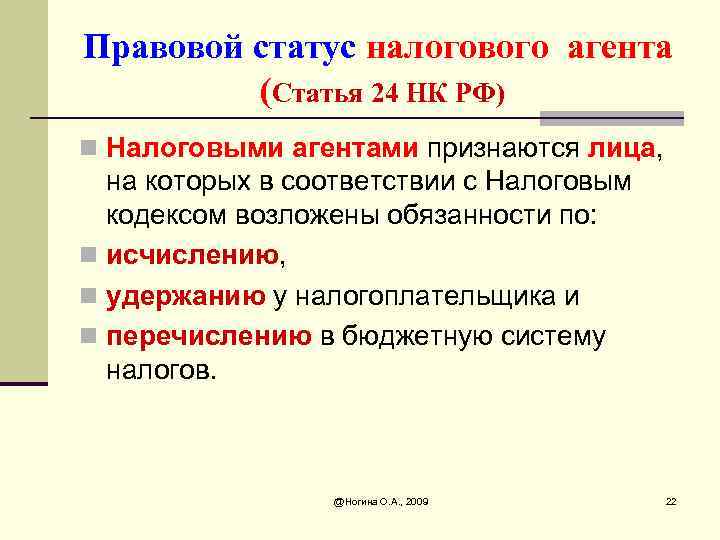 Правовой статус налогового агента
(Статья 24 НК РФ)

Налоговыми агентами признаются лица, на которых в соответствии с Налоговым кодексом возложены обязанности по:

исчислению,

удержанию у налогоплательщика и

перечислению в бюджетную систему налогов.

@Ногина О.А., 2009

22